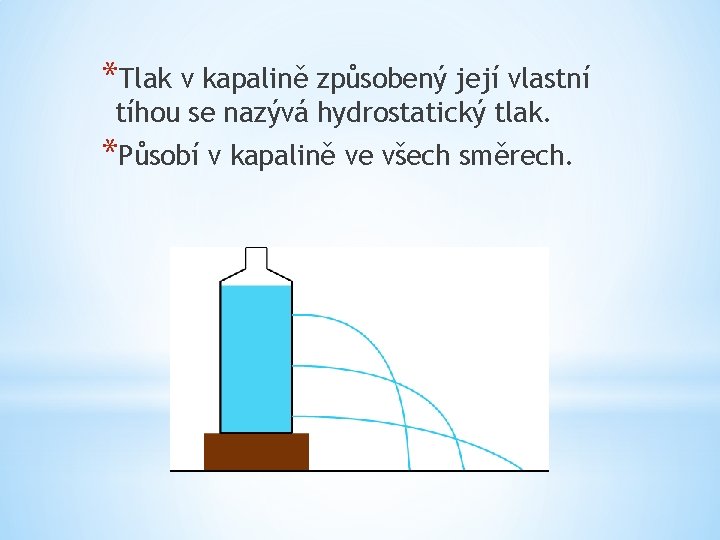 *Tlak v kapalině způsobený její vlastní tíhou se nazývá hydrostatický tlak.

*Působí v kapalině ve všech směrech.